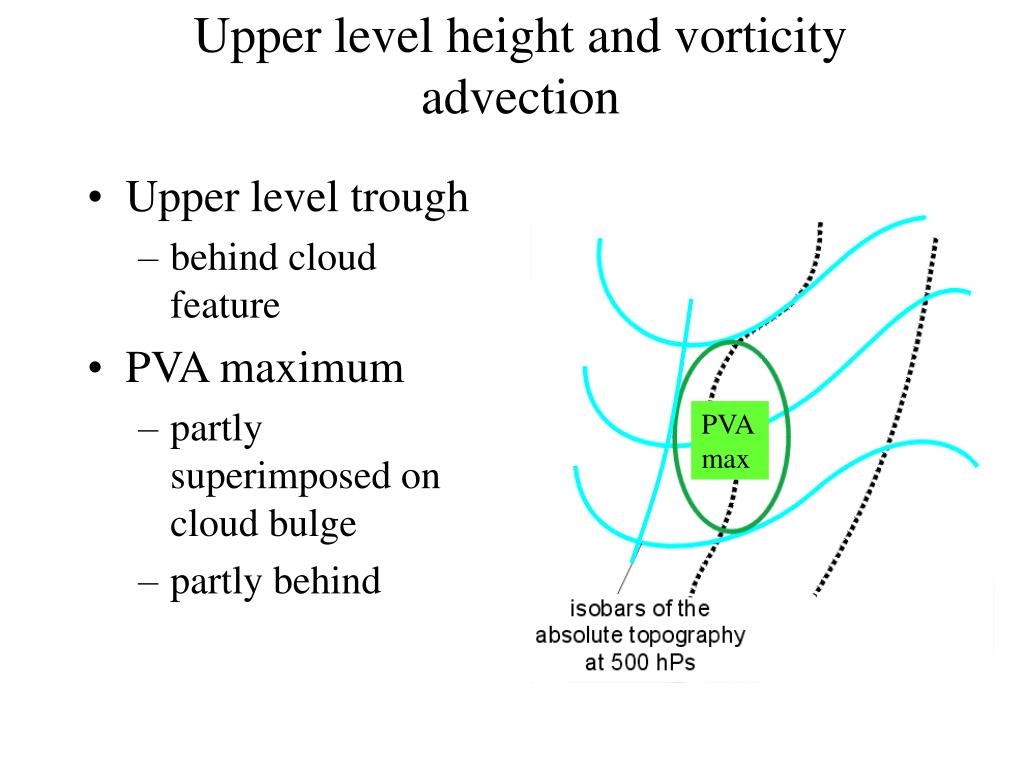 Upper level height and vorticity advection

• Upper level trough
 – behind cloud feature
• PVA maximum
 – partly superimposed on cloud bulge
 – partly behind

PVA max

isobars of the absolute topography at 500 hPs